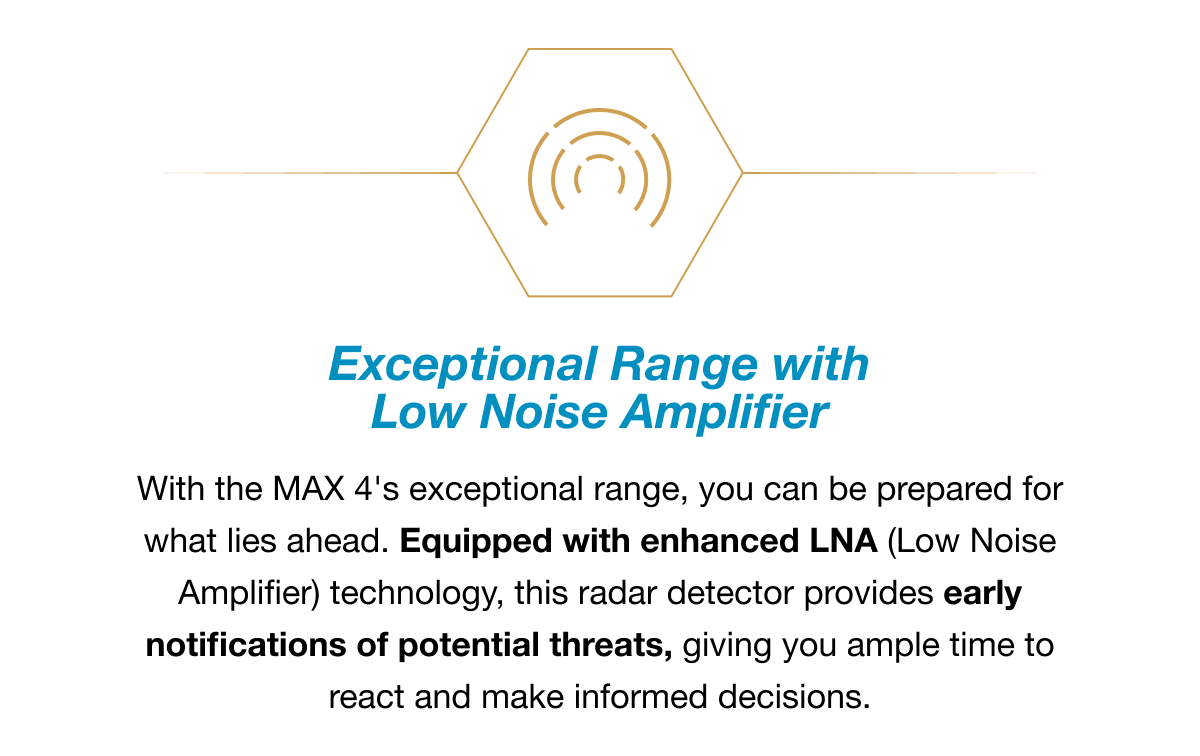 Exceptional Range with Low Noise Amplifier

With the MAX 4's exceptional range, you can be prepared for what lies ahead. Equipped with enhanced LNA (Low Noise Amplifier) technology, this radar detector provides early notifications of potential threats, giving you ample time to react and make informed decisions.